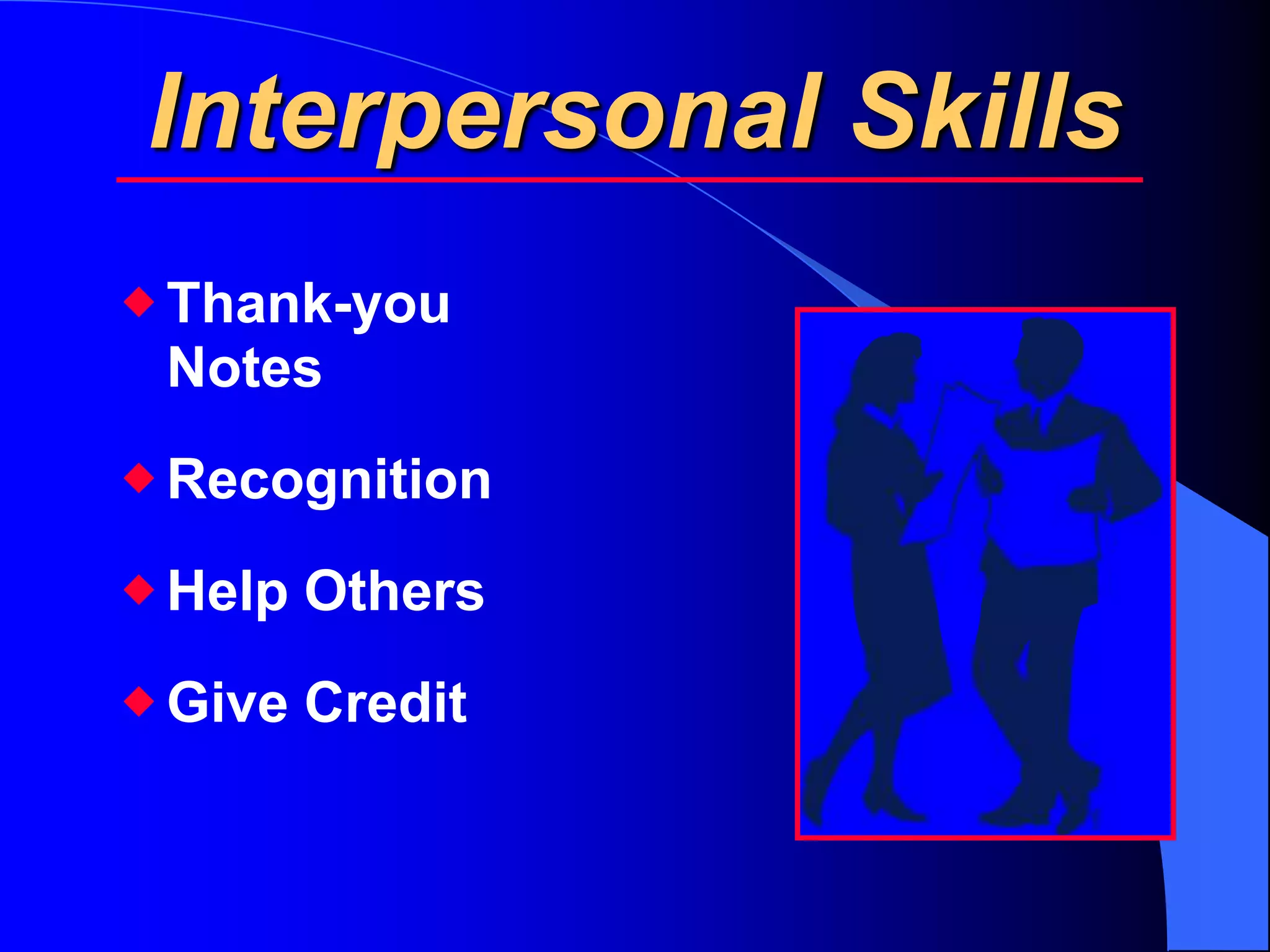 Interpersonal Skills

◆ Thank-you Notes

◆ Recognition

◆ Help Others

◆ Give Credit